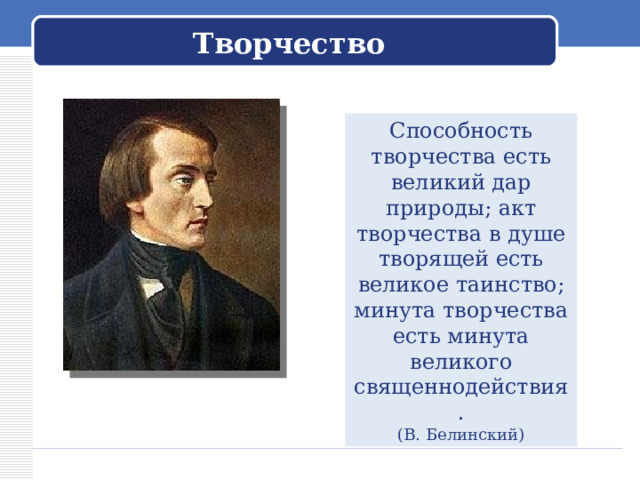 Творчество

Способность творчества есть великий дар природы; акт творчества в душе творящей есть великое таинство; минута творчества есть минута великого священнодействия.

(В. Белинский)